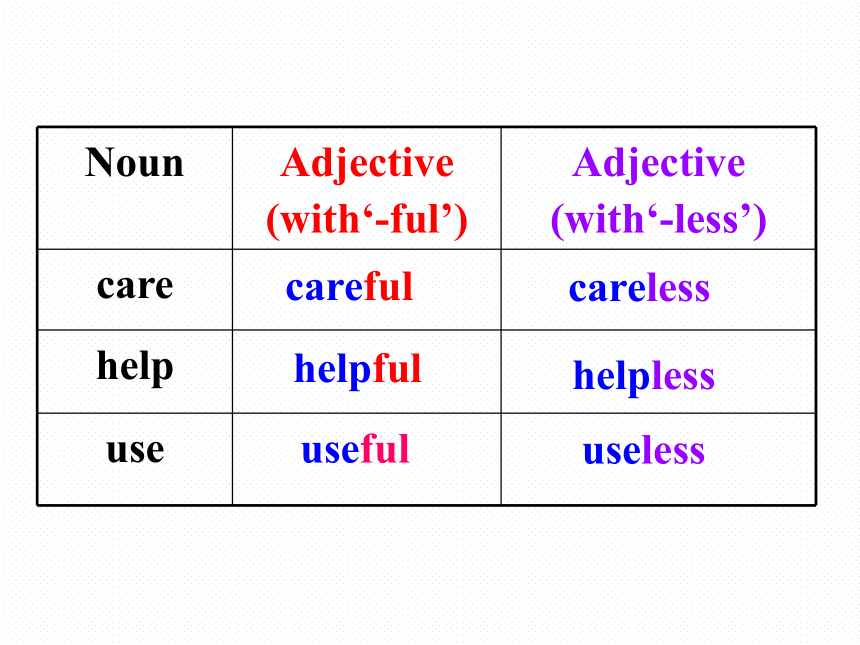 | Noun | Adjective (with‘-ful’) | Adjective (with‘-less’) |
|---|---|---|
| care | careful | careless |
| help | helpful | helpless |
| use | useful | useless |